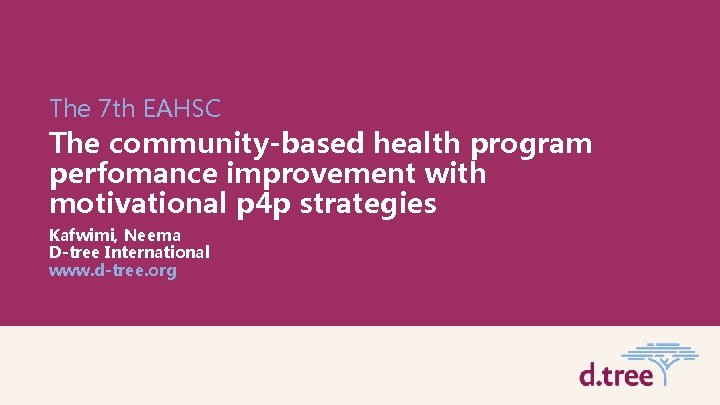 The 7th EAHSC

The community-based health program perfomance improvement with motivational p4p strategies

Kafwimi, Neema
D-tree International
www.d-tree.org

d.tree